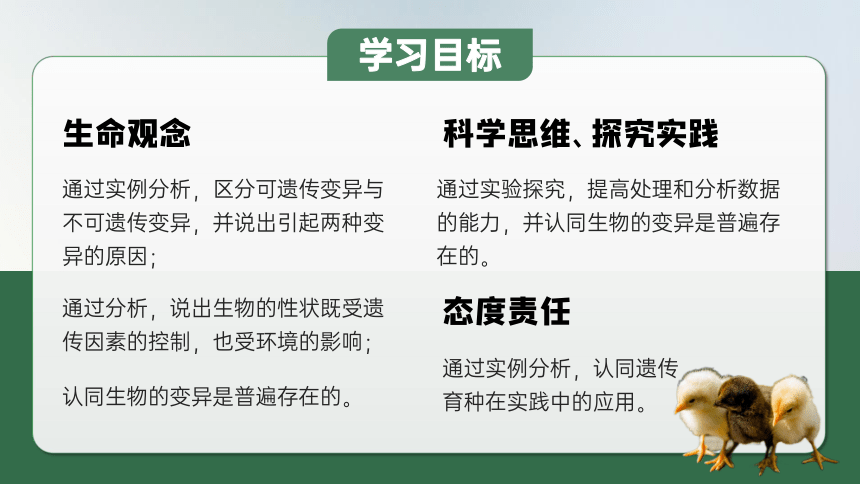 学习目标

生命观念

通过实例分析，区分可遗传变异与不可遗传变异，并说出引起两种变异的原因；

通过分析，说出生物的性状既受遗传因素的控制，也受环境的影响；

认同生物的变异是普遍存在的。

科学思维、探究实践

通过实验探究，提高处理和分析数据的能力，并认同生物的变异是普遍存在的。

态度责任

通过实例分析，认同遗传育种在实践中的应用。